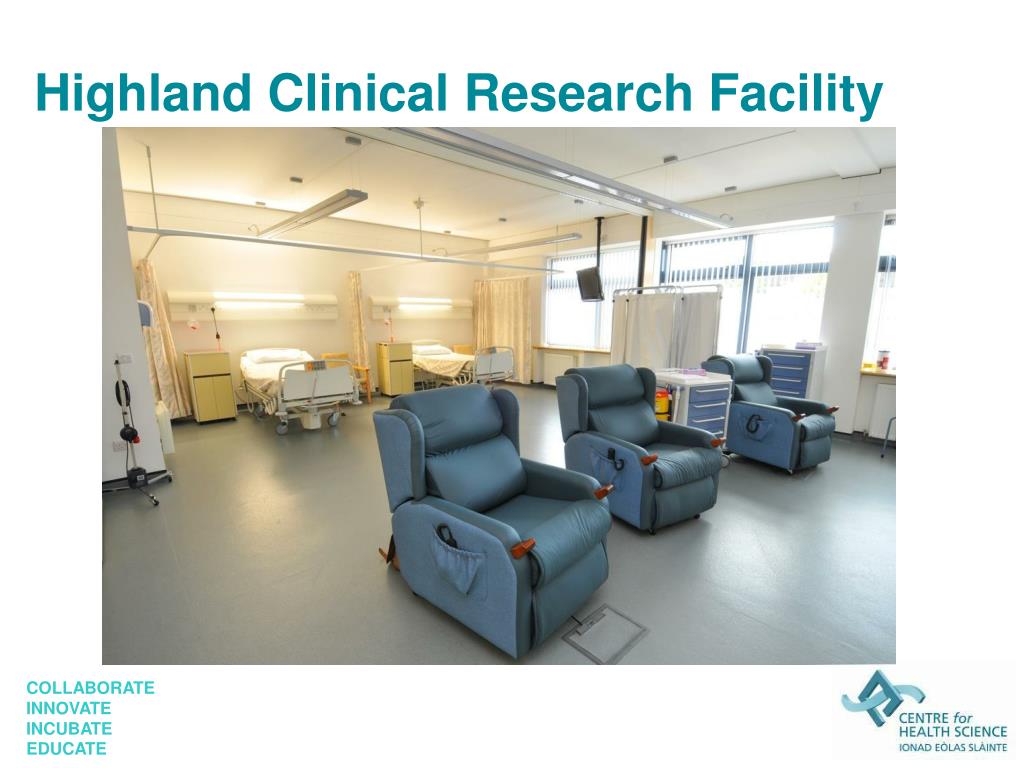 Highland Clinical Research Facility

COLLABORATE
INNOVATE
INCUBATE
EDUCATE

CENTRE for
HEALTH SCIENCE
IONAD EÒLAS SLÀINTE